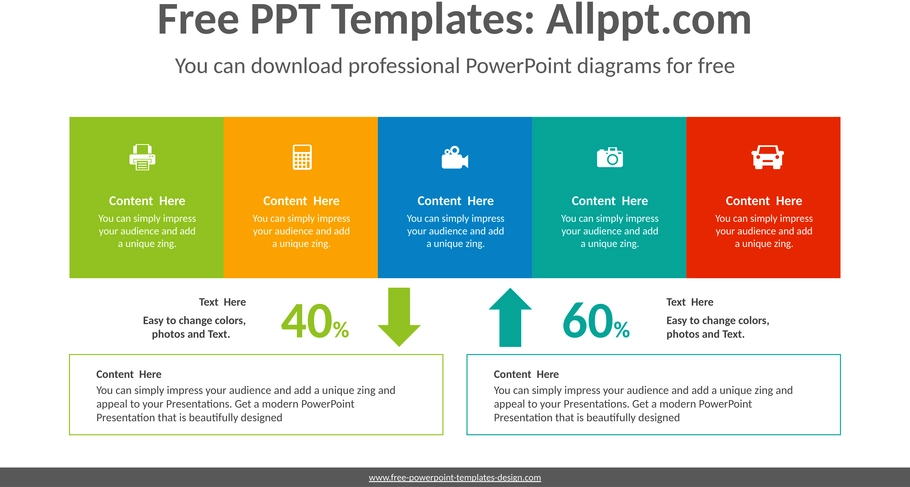 Free PPT Templates: Allppt.com

You can download professional PowerPoint diagrams for free

Content Here
You can simply impress your audience and add a unique zing.

Content Here
You can simply impress your audience and add a unique zing.

Content Here
You can simply impress your audience and add a unique zing.

Content Here
You can simply impress your audience and add a unique zing.

Content Here
You can simply impress your audience and add a unique zing.

Text Here
Easy to change colors, photos and Text.

40%

60%

Text Here
Easy to change colors, photos and Text.

Content Here
You can simply impress your audience and add a unique zing and appeal to your Presentations. Get a modern PowerPoint Presentation that is beautifully designed

Content Here
You can simply impress your audience and add a unique zing and appeal to your Presentations. Get a modern PowerPoint Presentation that is beautifully designed

www.free-powerpoint-templates-design.com